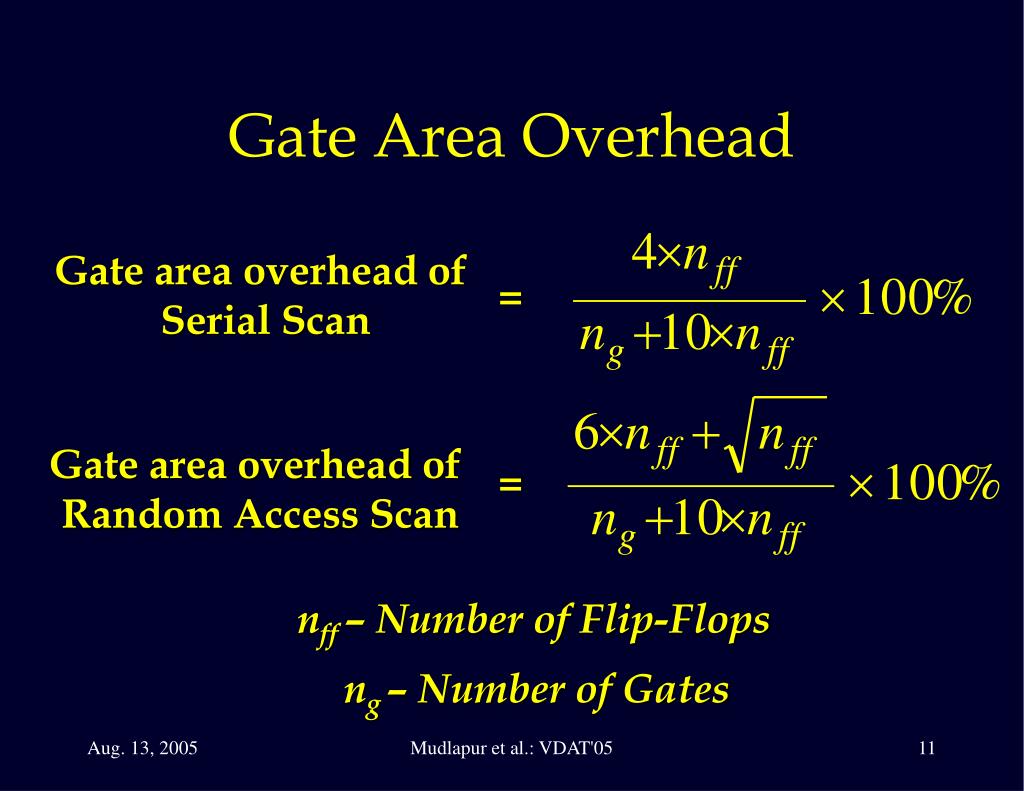 Gate Area Overhead

Gate area overhead of Serial Scan $= \frac{4 \times n_{ff}}{n_g + 10 \times n_{ff}} \times 100\%$

Gate area overhead of Random Access Scan $= \frac{6 \times n_{ff} + \sqrt{n_{ff}}}{n_g + 10 \times n_{ff}} \times 100\%$

$n_{ff}$ – Number of Flip-Flops

$n_g$ – Number of Gates

Aug. 13, 2005

Mudlapur et al.: VDAT'05

11